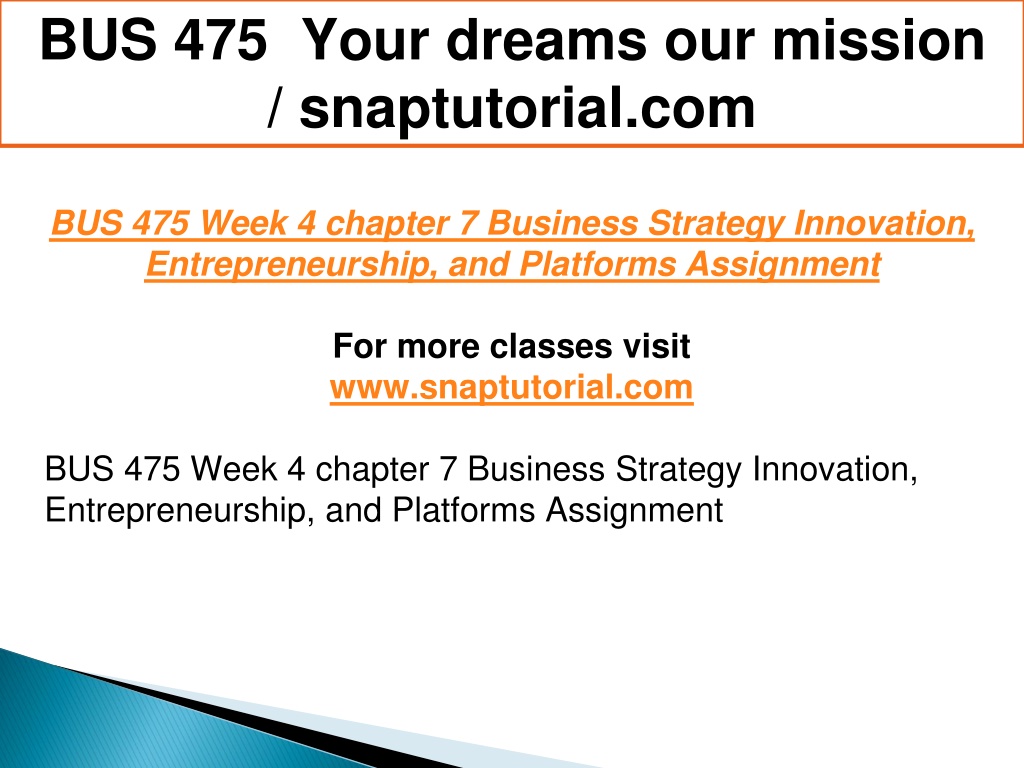 BUS 475 Your dreams our mission / snaptutorial.com

BUS 475 Week 4 chapter 7 Business Strategy Innovation, Entrepreneurship, and Platforms Assignment

For more classes visit
www.snaptutorial.com

BUS 475 Week 4 chapter 7 Business Strategy Innovation, Entrepreneurship, and Platforms Assignment